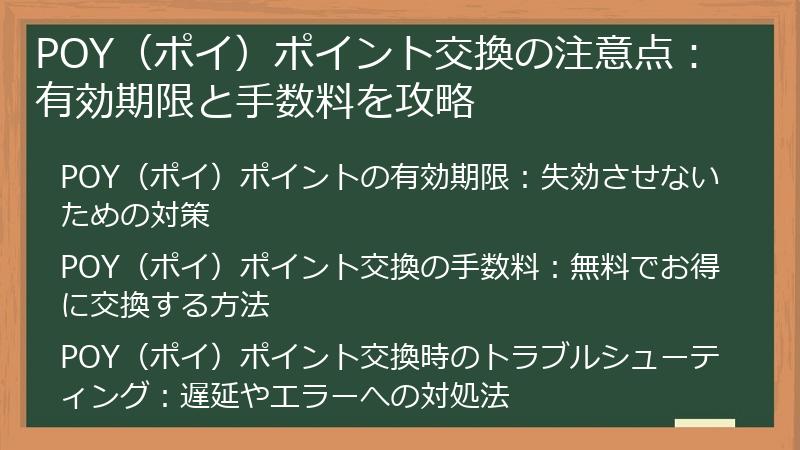 POY（ポイ）ポイント交換の注意点：有効期限と手数料を攻略

POY（ポイ）ポイントの有効期限：失効させないための対策

POY（ポイ）ポイント交換の手数料：無料でお得に交換する方法

POY（ポイ）ポイント交換時のトラブルシューティング：遅延やエラーへの対処法